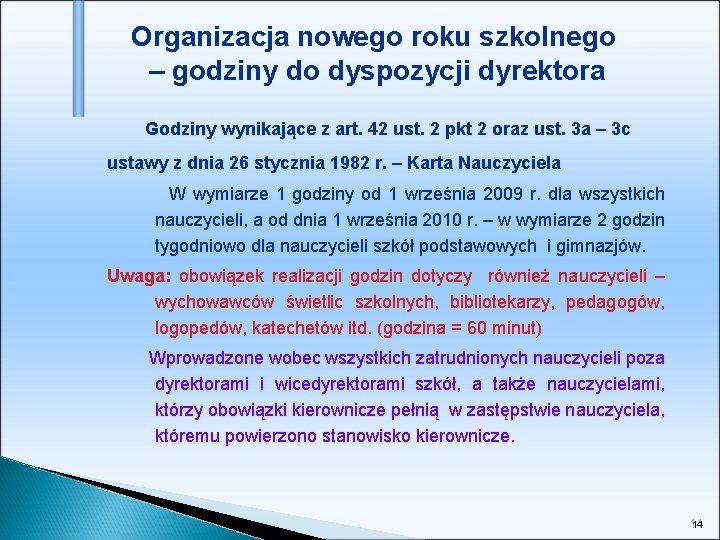 Organizacja nowego roku szkolnego – godziny do dyspozycji dyrektora

Godziny wynikające z art. 42 ust. 2 pkt 2 oraz ust. 3a – 3c ustawy z dnia 26 stycznia 1982 r. – Karta Nauczyciela

W wymiarze 1 godziny od 1 września 2009 r. dla wszystkich nauczycieli, a od dnia 1 września 2010 r. – w wymiarze 2 godzin tygodniowo dla nauczycieli szkół podstawowych i gimnazjów.

Uwaga: obowiązek realizacji godzin dotyczy również nauczycieli – wychowawców świetlic szkolnych, bibliotekarzy, pedagogów, logopedów, katechetów itd. (godzina = 60 minut)

Wprowadzone wobec wszystkich zatrudnionych nauczycieli poza dyrektorami i wicedyrektorami szkół, a także nauczycielami, którzy obowiązki kierownicze pełnią w zastępstwie nauczyciela, któremu powierzono stanowisko kierownicze.

14